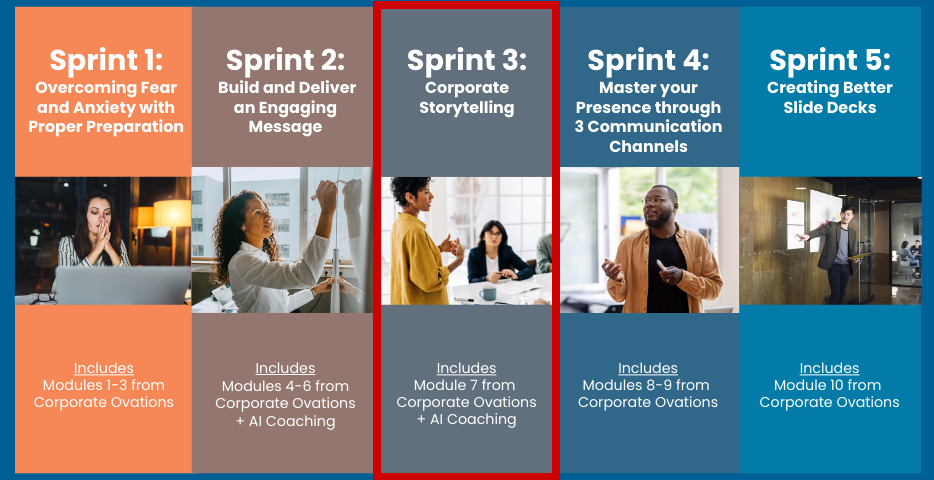 Sprint 1:
Overcoming Fear and Anxiety with Proper Preparation

Includes
Modules 1-3 from Corporate Ovations

Sprint 2:
Build and Deliver an Engaging Message

Includes
Modules 4-6 from Corporate Ovations + AI Coaching

Sprint 3:
Corporate Storytelling

Includes
Module 7 from Corporate Ovations + AI Coaching

Sprint 4:
Master your Presence through 3 Communication Channels

Includes
Modules 8-9 from Corporate Ovations

Sprint 5:
Creating Better Slide Decks

Includes
Module 10 from Corporate Ovations